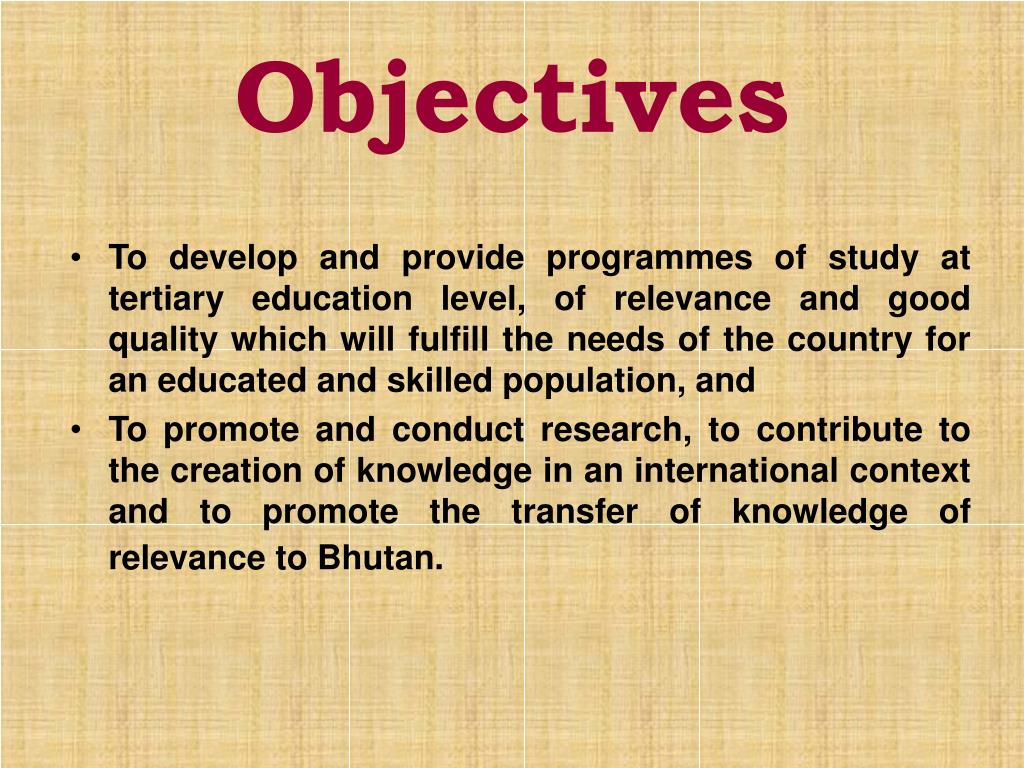 Objectives

• To develop and provide programmes of study at tertiary education level, of relevance and good quality which will fulfill the needs of the country for an educated and skilled population, and
• To promote and conduct research, to contribute to the creation of knowledge in an international context and to promote the transfer of knowledge of relevance to Bhutan.